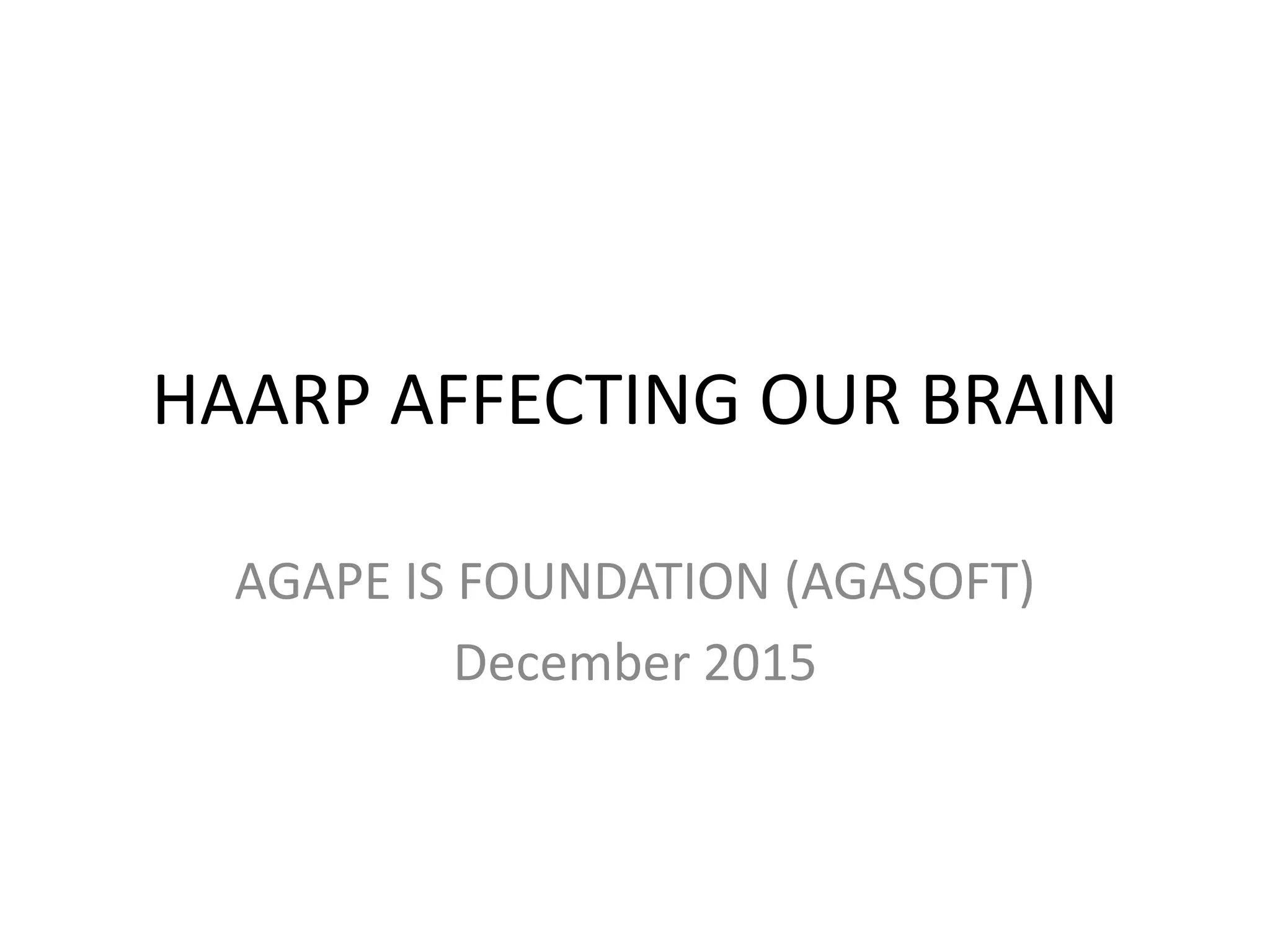 HAARP AFFECTING OUR BRAIN

AGAPE IS FOUNDATION (AGASOFT)
December 2015